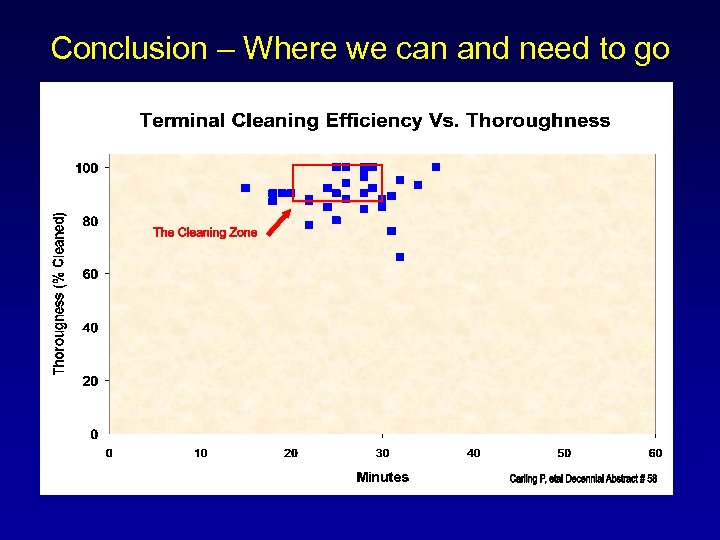 Conclusion – Where we can and need to go

Terminal Cleaning Efficiency Vs. Thoroughness

Thorougness (% Cleaned)

100
80
60
40
20
0

The Cleaning Zone

0 10 20 30 40 50 60

Minutes

Carling P, etal Decennial Abstract # 58